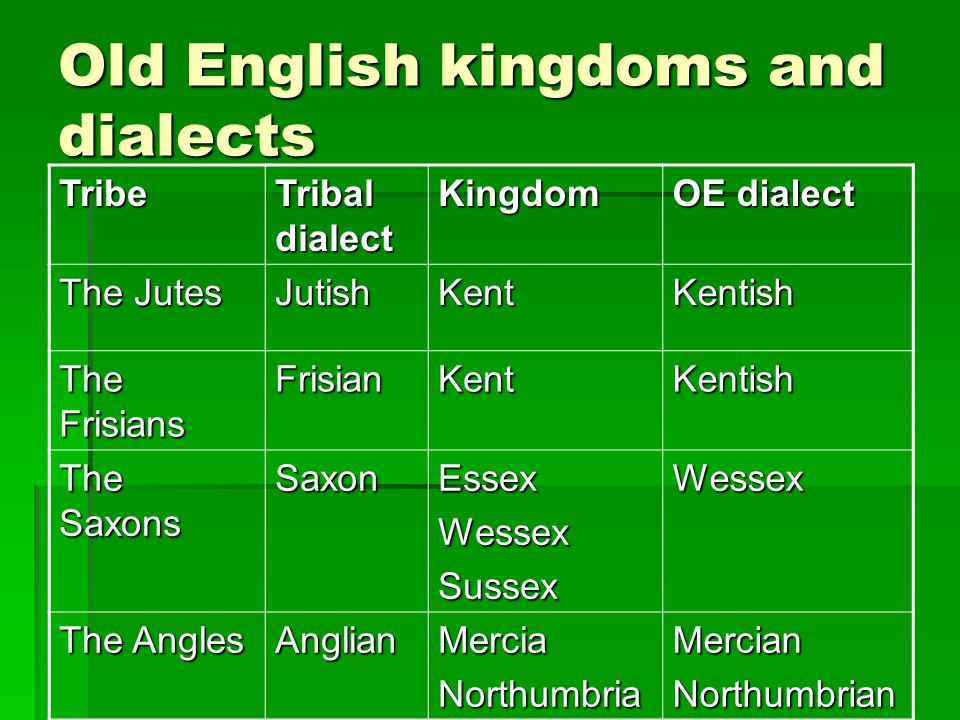 Old English kingdoms and dialects

| Tribe | Tribal dialect | Kingdom | OE dialect |
|---|---|---|---|
| The Jutes | Jutish | Kent | Kentish |
| The Frisians | Frisian | Kent | Kentish |
| The Saxons | Saxon | Essex Wessex Sussex | Wessex |
| The Angles | Anglian | Mercia Northumbria | Mercian Northumbrian |